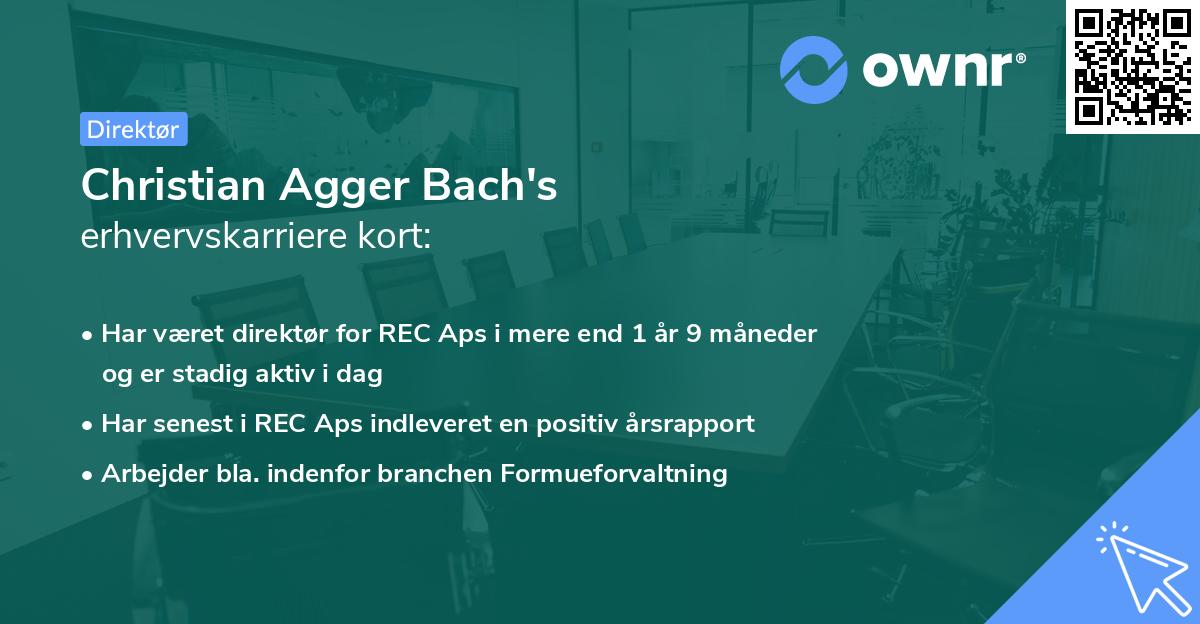 ownr®

Direktør

Christian Agger Bach's
erhvervskarriere kort:

• Har været direktør for REC Aps i mere end 1 år 9 måneder og er stadig aktiv i dag
• Har senest i REC Aps indleveret en positiv årsrapport
• Arbejder bla. indenfor branchen Formueforvaltning